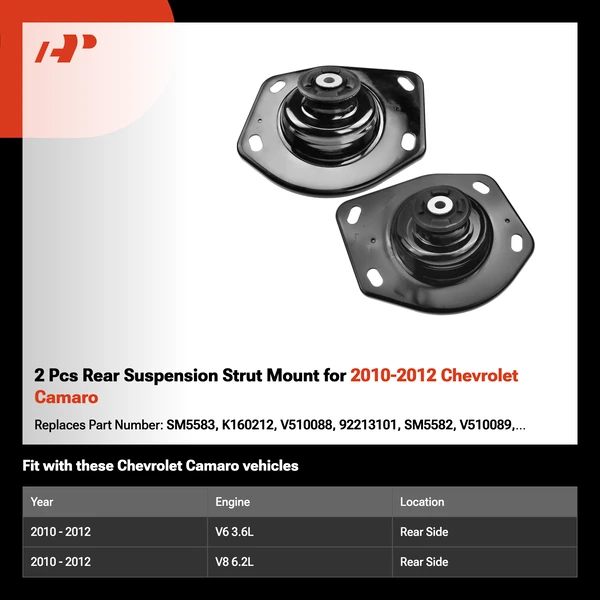 2 Pcs Rear Suspension Strut Mount for 2010-2012 Chevrolet Camaro

Replaces Part Number: SM5583, K160212, V510088, 92213101, SM5582, V510089,...

Fit with these Chevrolet Camaro vehicles

| Year | Engine | Location |
|---|---|---|
| 2010 - 2012 | V6 3.6L | Rear Side |
| 2010 - 2012 | V8 6.2L | Rear Side |